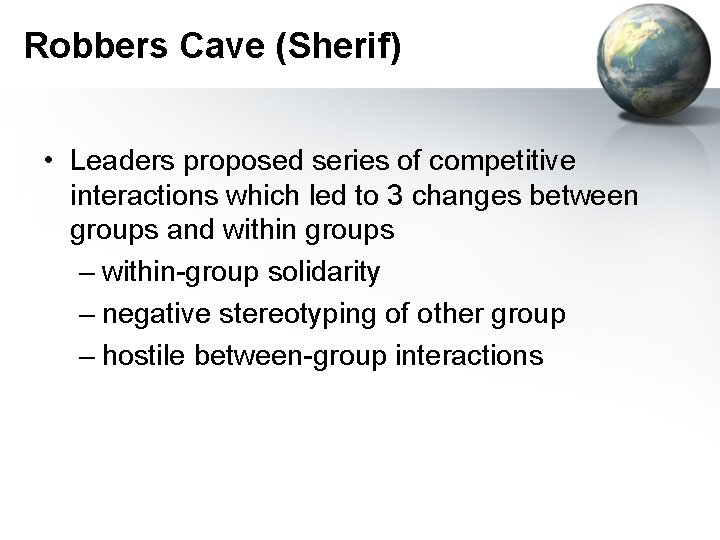 Robbers Cave (Sherif)

• Leaders proposed series of competitive interactions which led to 3 changes between groups and within groups

– within-group solidarity

– negative stereotyping of other group

– hostile between-group interactions